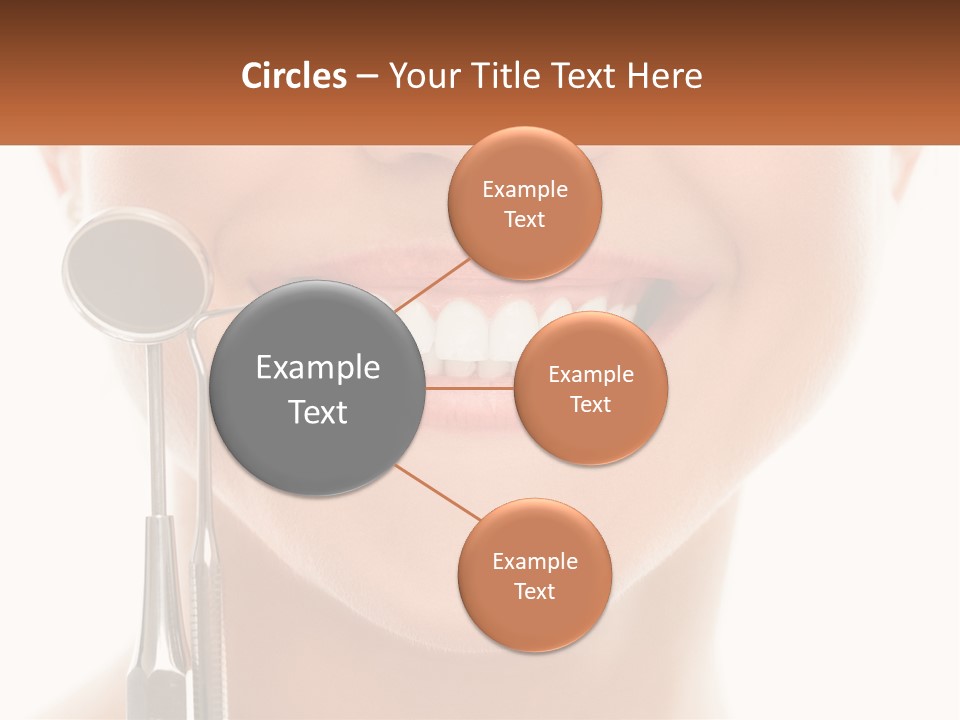 Circles – Your Title Text Here

Example Text

Example Text

Example Text

Example Text